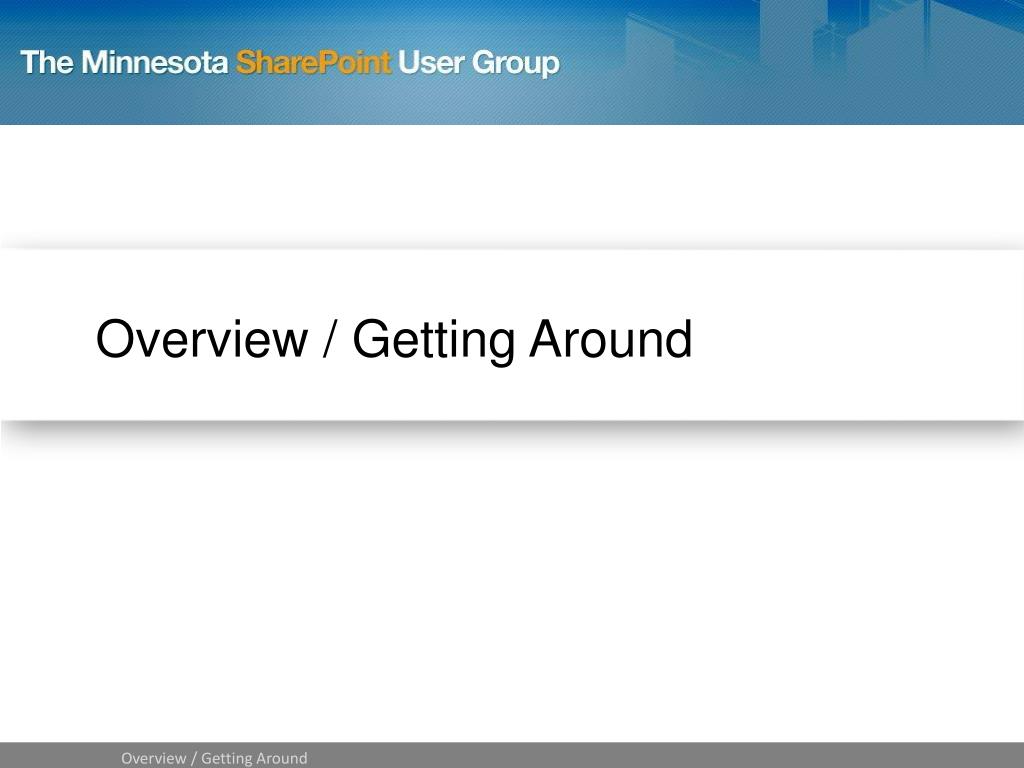 The Minnesota SharePoint User Group

Overview / Getting Around

Overview / Getting Around